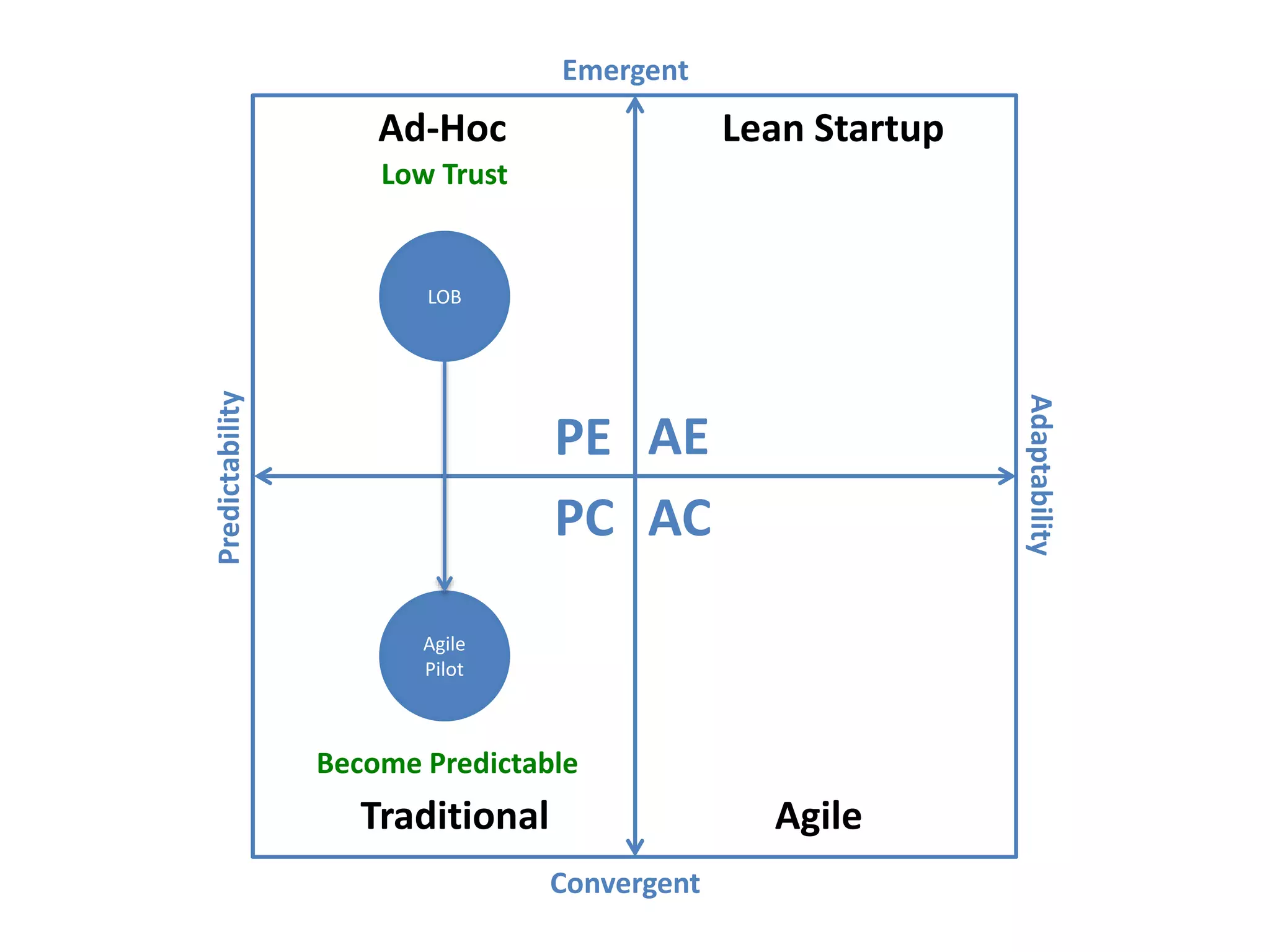 Emergent

Ad-Hoc

Low Trust

Lean Startup

LOB

Predictability

PE AE

PC AC

Adaptability

Agile Pilot

Become Predictable

Traditional

Agile

Convergent